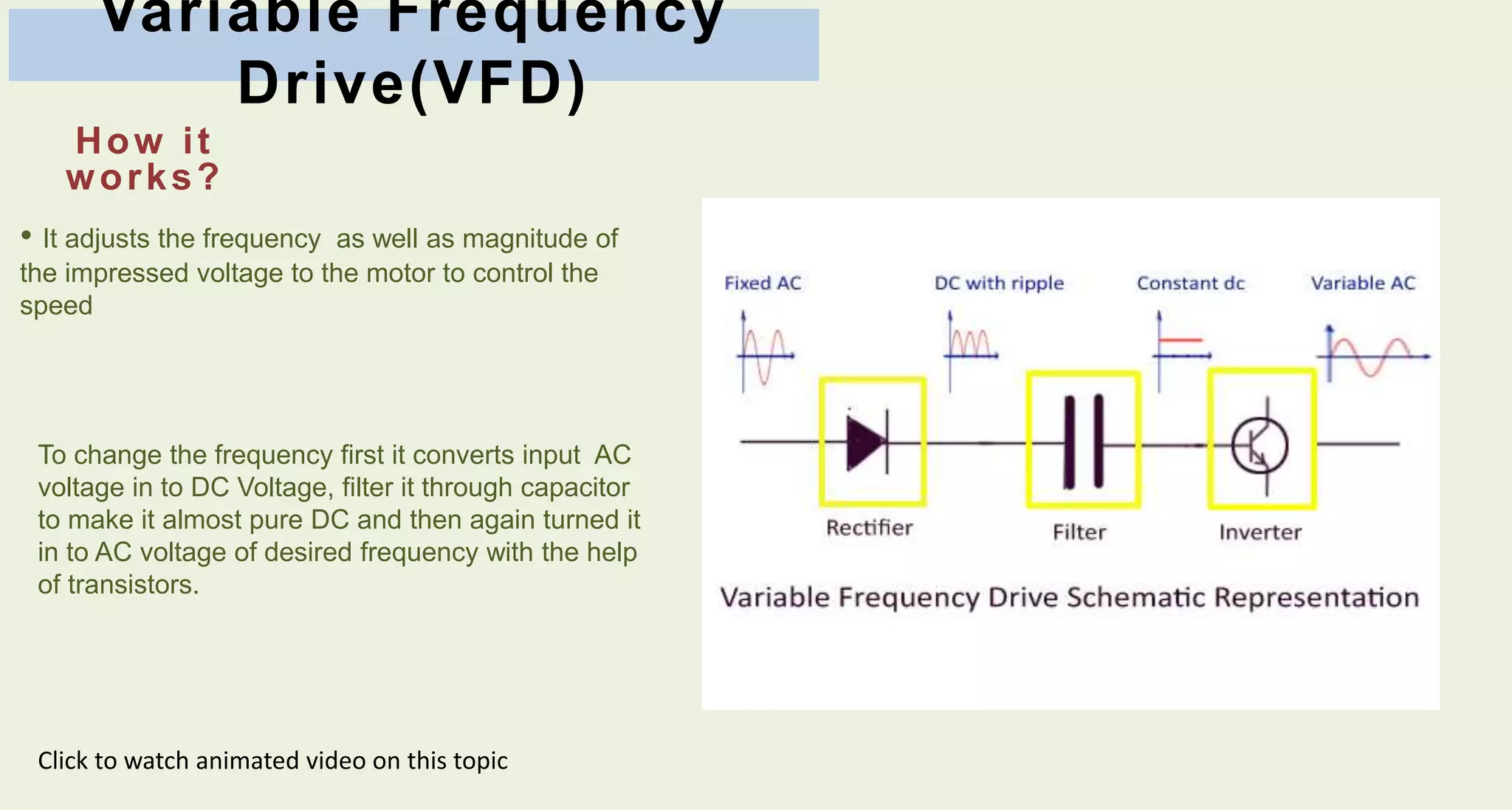 Variable Frequency Drive(VFD)

How it works?

• It adjusts the frequency as well as magnitude of the impressed voltage to the motor to control the speed

To change the frequency first it converts input AC voltage in to DC Voltage, filter it through capacitor to make it almost pure DC and then again turned it in to AC voltage of desired frequency with the help of transistors.

Fixed AC

DC with ripple

Constant dc

Variable AC

Rectifier

Filter

Inverter

Variable Frequency Drive Schematic Representation

Click to watch animated video on this topic